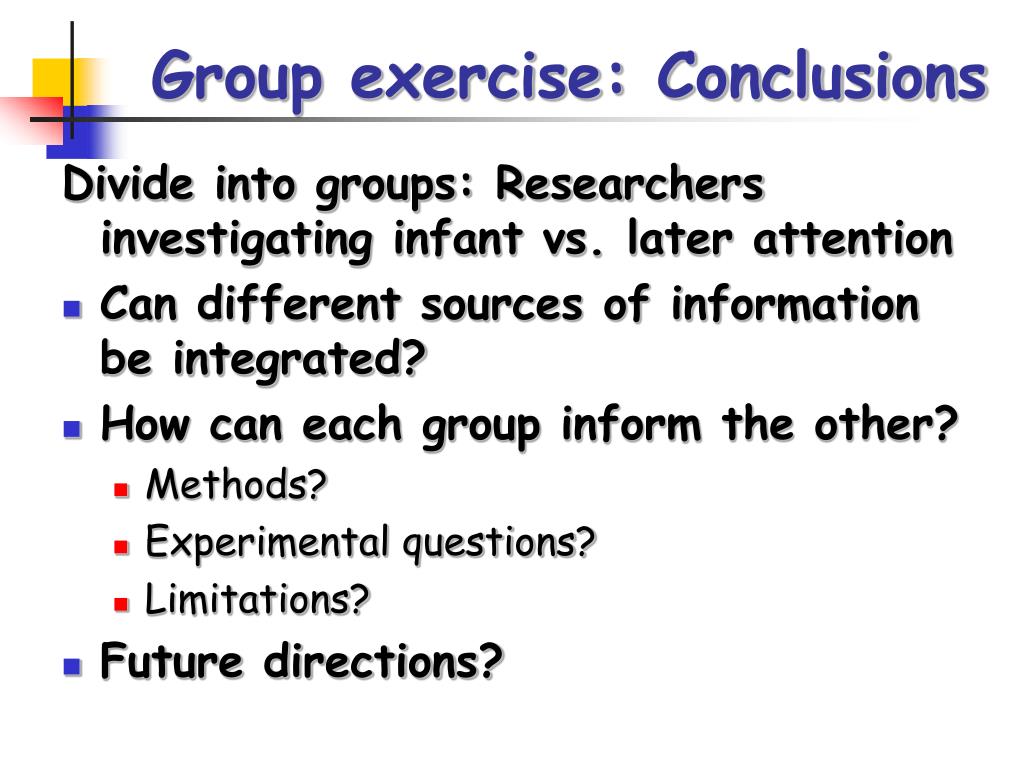 Group exercise: Conclusions

Divide into groups: Researchers investigating infant vs. later attention

- Can different sources of information be integrated?
- How can each group inform the other?
  - Methods?
  - Experimental questions?
  - Limitations?
- Future directions?